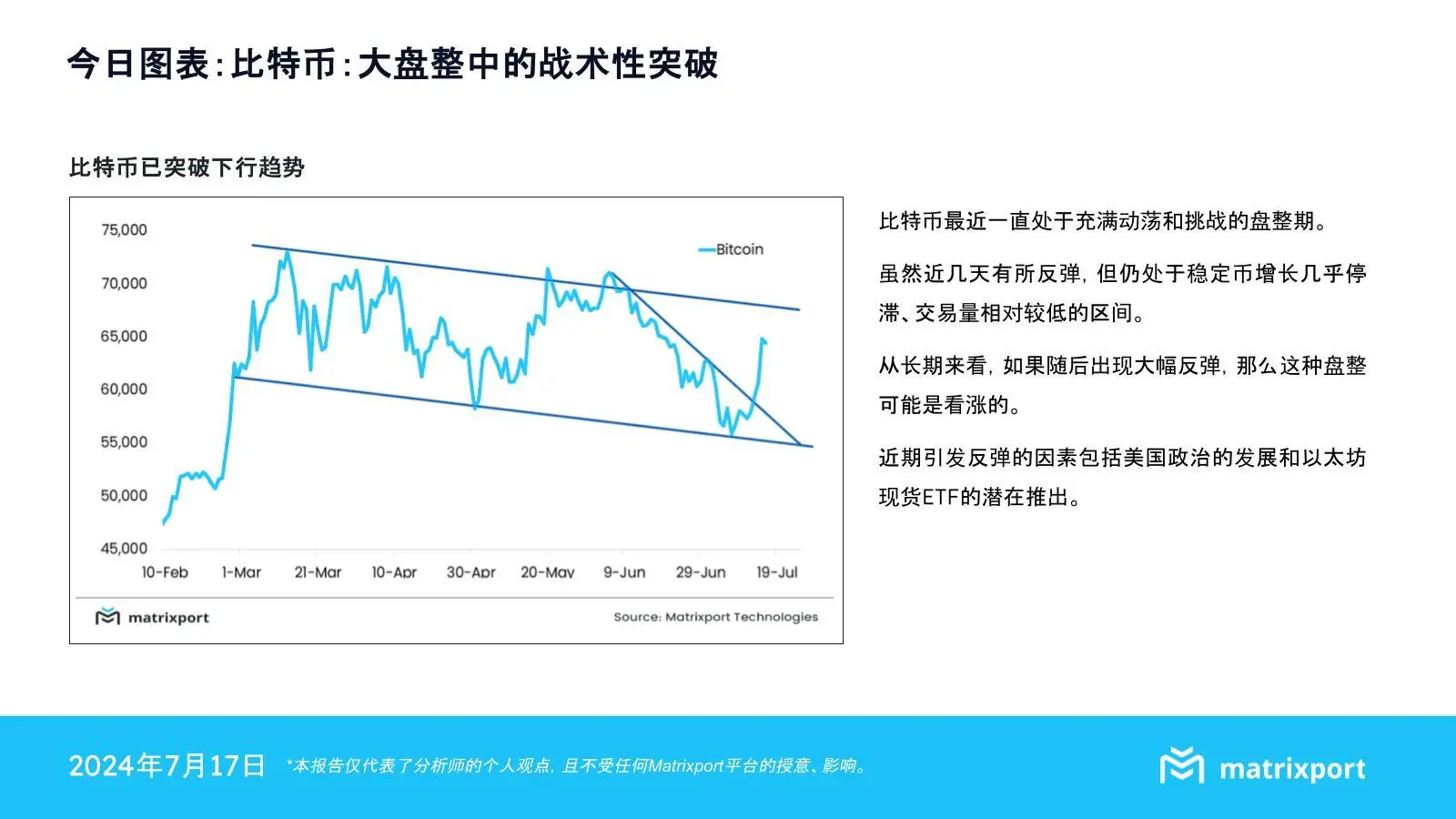 今日图表:比特币:大盘整中的战术性突破

比特币已突破下行趋势

75,000
70,000
65,000
60,000
55,000
50,000
45,000

Bitcoin

10-Feb 1-Mar 21-Mar 10-Apr 30-Apr 20-May 9-Jun 29-Jun 19-Jul

matrixport

Source: Matrixport Technologies

比特币最近一直处于充满动荡和挑战的盘整期。

虽然近几天有所反弹，但仍处于稳定币增长几乎停滞、交易量相对较低的区间。

从长期来看，如果随后出现大幅反弹，那么这种盘整可能是看涨的。

近期引发反弹的因素包括美国政治的发展和以太坊现货ETF的潜在推出。

2024年7月17日 *本报告仅代表了分析师的个人观点，且不受任何Matrixport平台的授意、影响。

matrixport